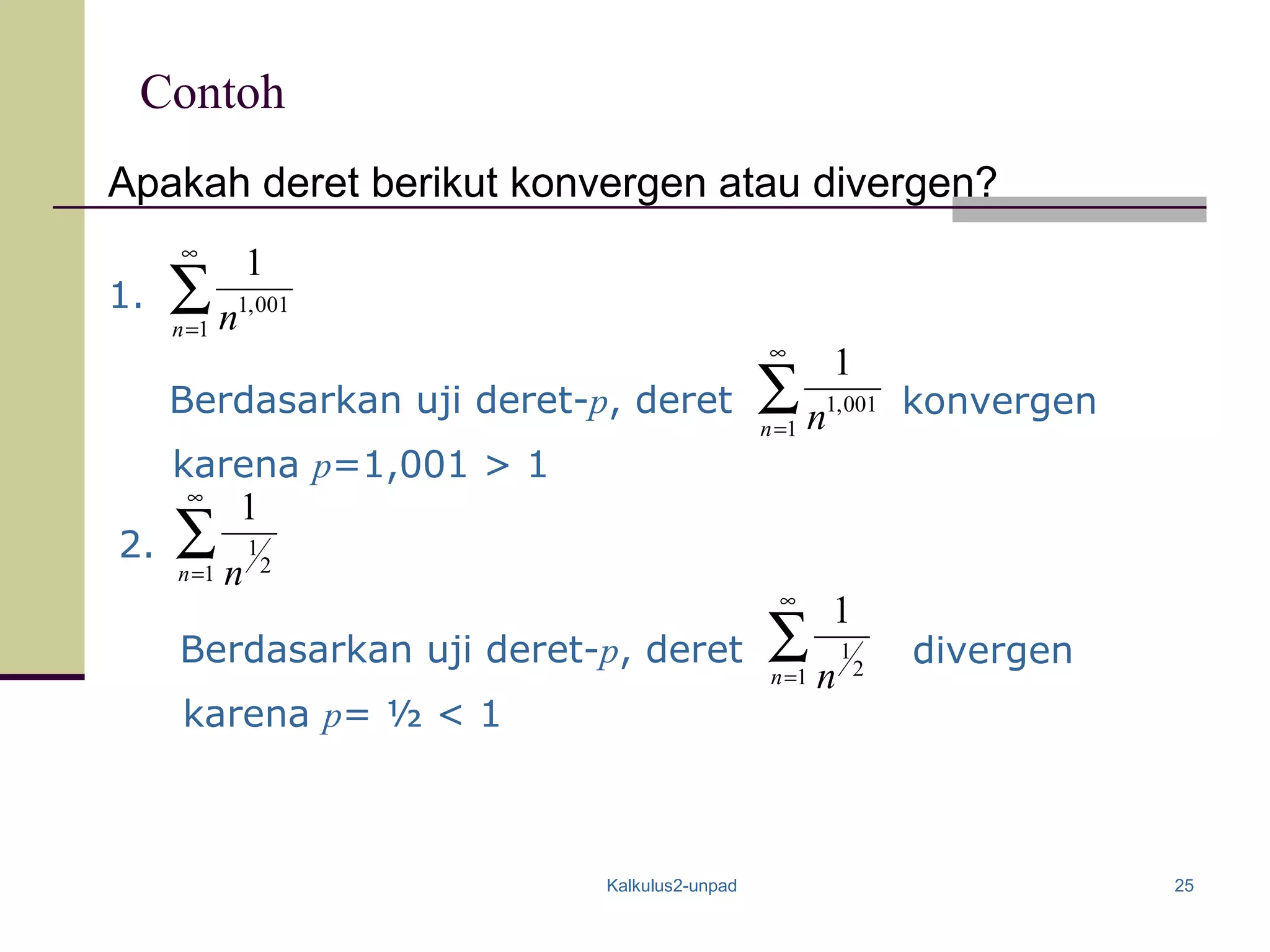 Contoh

Apakah deret berikut konvergen atau divergen?

1. $\sum_{n=1}^{\infty} \frac{1}{n^{1,001}}$

Berdasarkan uji deret-$p$, deret $\sum_{n=1}^{\infty} \frac{1}{n^{1,001}}$ konvergen karena $p$=1,001 > 1

2. $\sum_{n=1}^{\infty} \frac{1}{n^{1/2}}$

Berdasarkan uji deret-$p$, deret $\sum_{n=1}^{\infty} \frac{1}{n^{1/2}}$ divergen karena $p$= ½ < 1

Kalkulus2-unpad

25